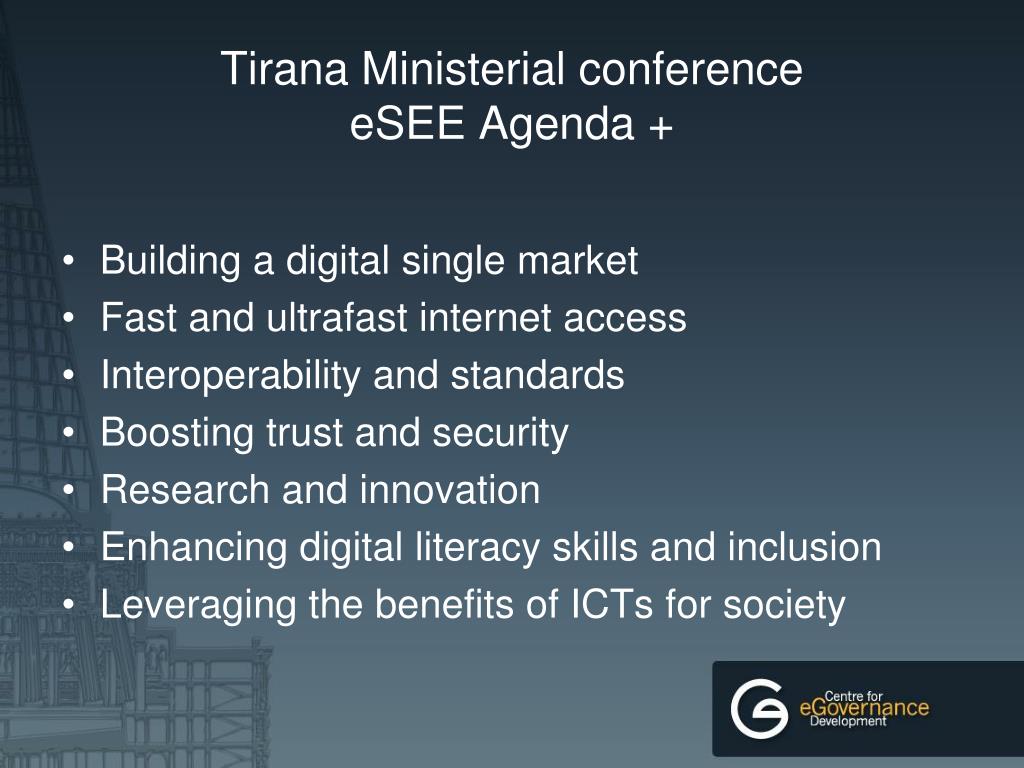 Tirana Ministerial conference
eSEE Agenda +

• Building a digital single market
• Fast and ultrafast internet access
• Interoperability and standards
• Boosting trust and security
• Research and innovation
• Enhancing digital literacy skills and inclusion
• Leveraging the benefits of ICTs for society

Centre for
eGovernance
Development